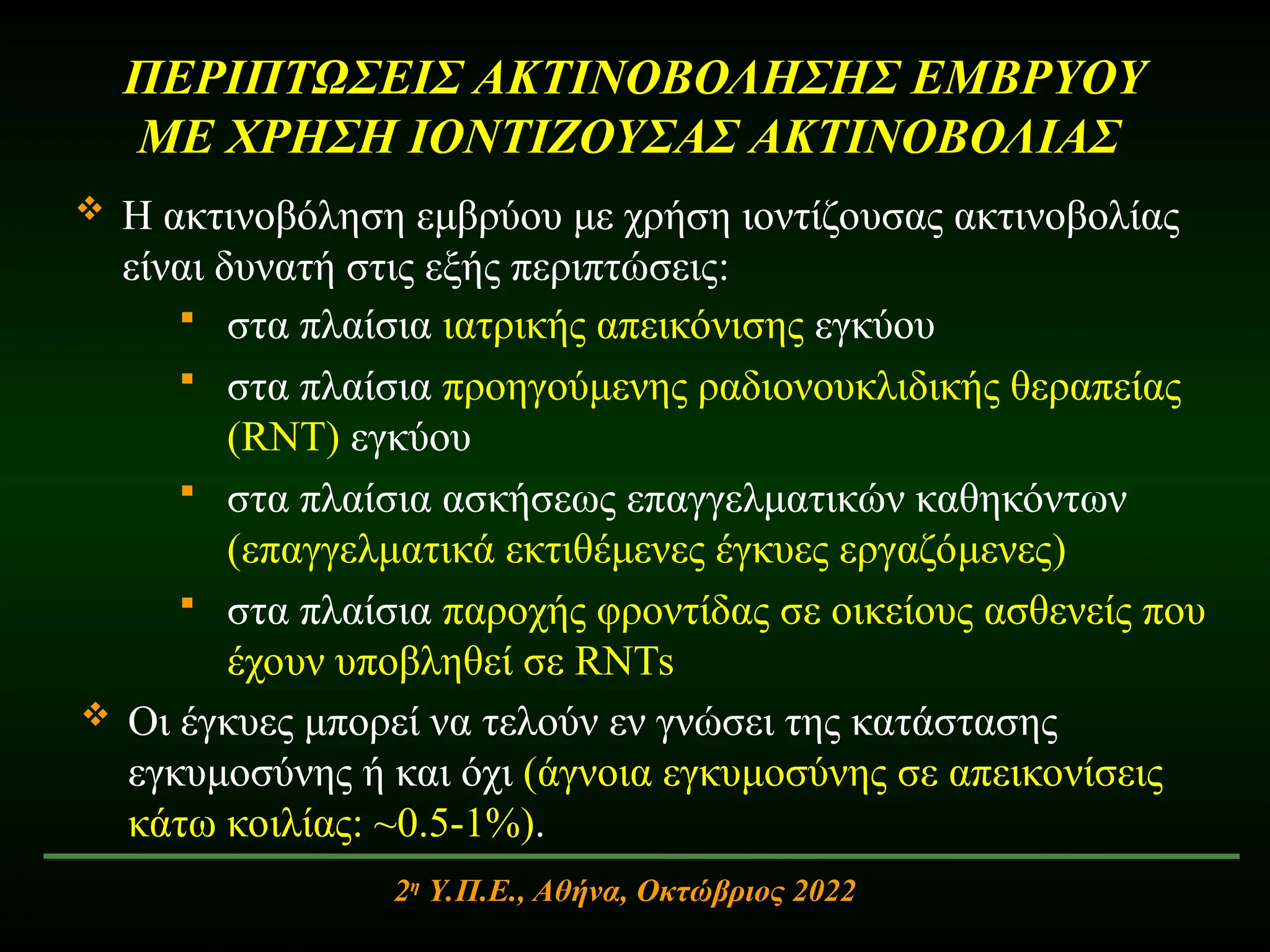 ΠΕΡΙΠΤΩΣΕΙΣ ΑΚΤΙΝΟΒΟΛΗΣΗΣ ΕΜΒΡΥΟΥ ΜΕ ΧΡΗΣΗ ΙΟΝΤΙΖΟΥΣΑΣ ΑΚΤΙΝΟΒΟΛΙΑΣ

❖ Η ακτινοβόληση εμβρύου με χρήση ιοντίζουσας ακτινοβολίας είναι δυνατή στις εξής περιπτώσεις:

▪ στα πλαίσια ιατρικής απεικόνισης εγκύου

▪ στα πλαίσια προηγούμενης ραδιονουκλιδικής θεραπείας (RNT) εγκύου

▪ στα πλαίσια ασκήσεως επαγγελματικών καθηκόντων (επαγγελματικά εκτιθέμενες έγκυες εργαζόμενες)

▪ στα πλαίσια παροχής φροντίδας σε οικείους ασθενείς που έχουν υποβληθεί σε RNTs

❖ Οι έγκυες μπορεί να τελούν εν γνώσει της κατάστασης εγκυμοσύνης ή και όχι (άγνοια εγκυμοσύνης σε απεικονίσεις κάτω κοιλίας: ~0.5-1%).

2η Υ.Π.Ε., Αθήνα, Οκτώβριος 2022